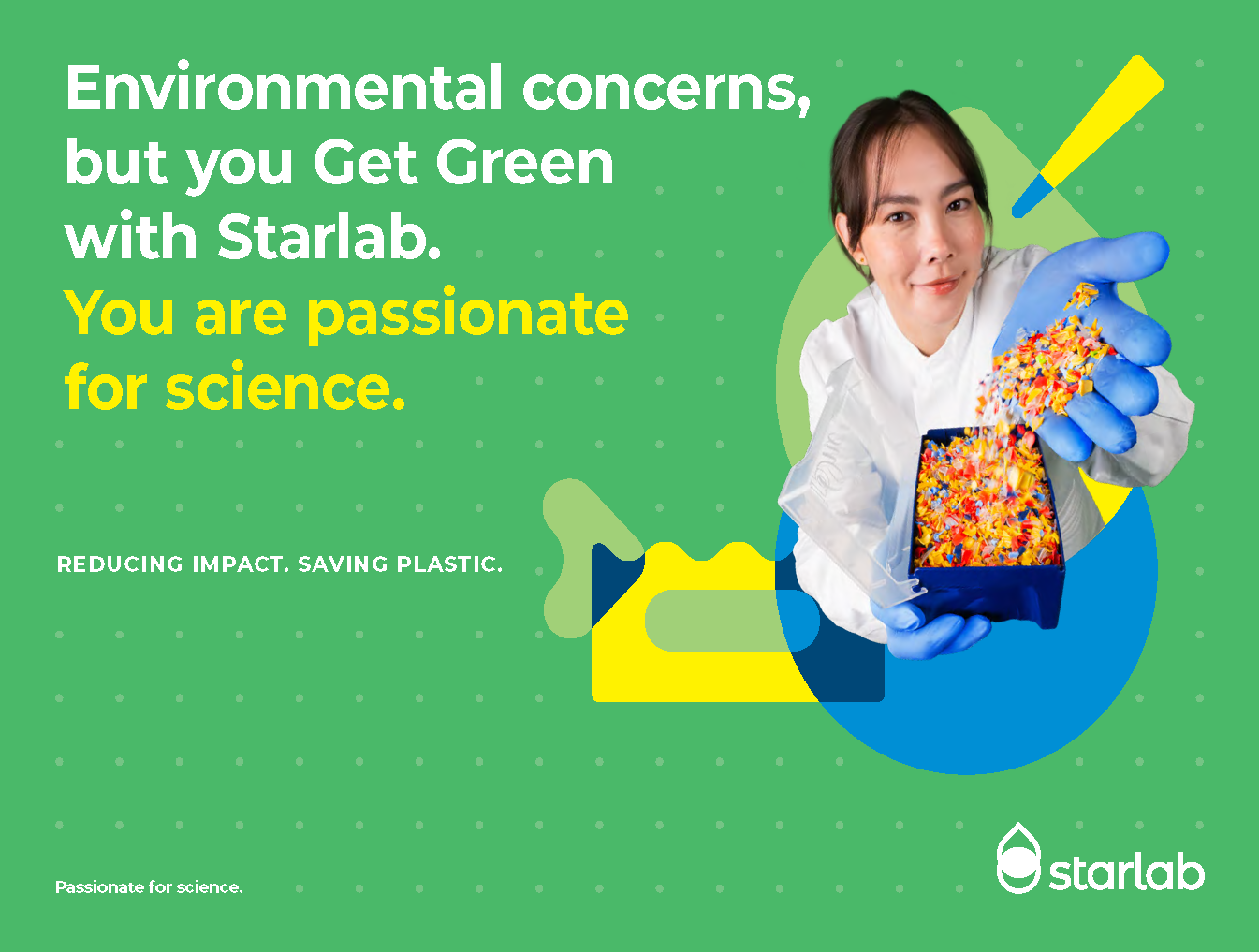 Environmental concerns, but you Get Green with Starlab.
You are passionate for science.

REDUCING IMPACT. SAVING PLASTIC.

Passionate for science.

starlab